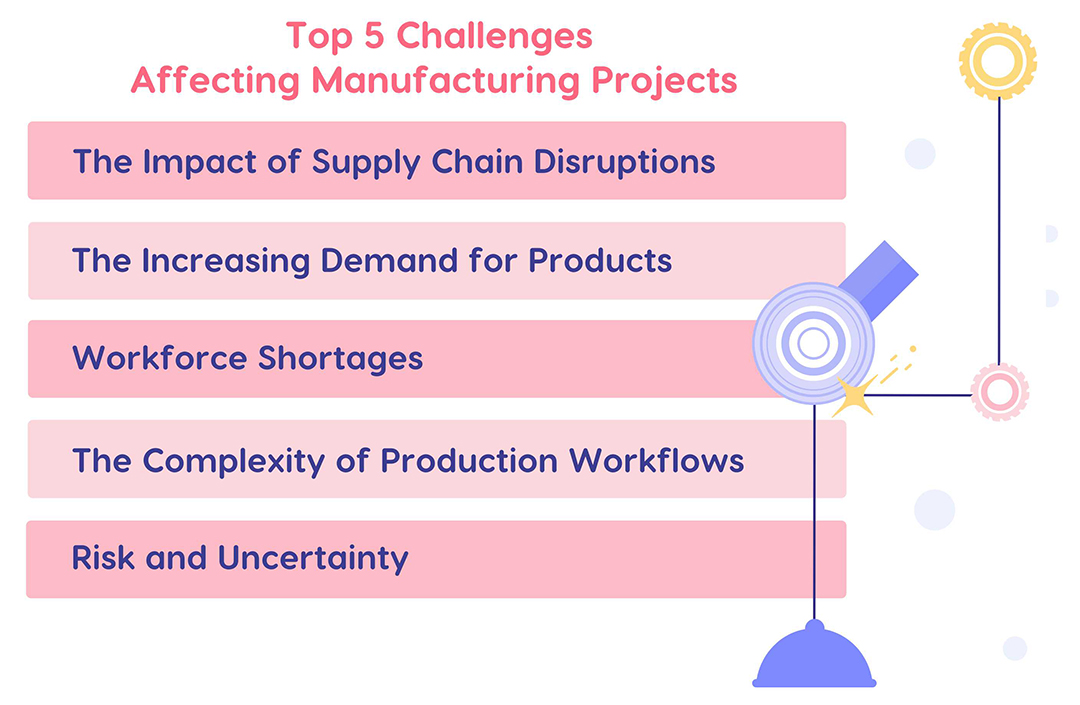 Top 5 Challenges
Affecting Manufacturing Projects

The Impact of Supply Chain Disruptions

The Increasing Demand for Products

Workforce Shortages

The Complexity of Production Workflows

Risk and Uncertainty